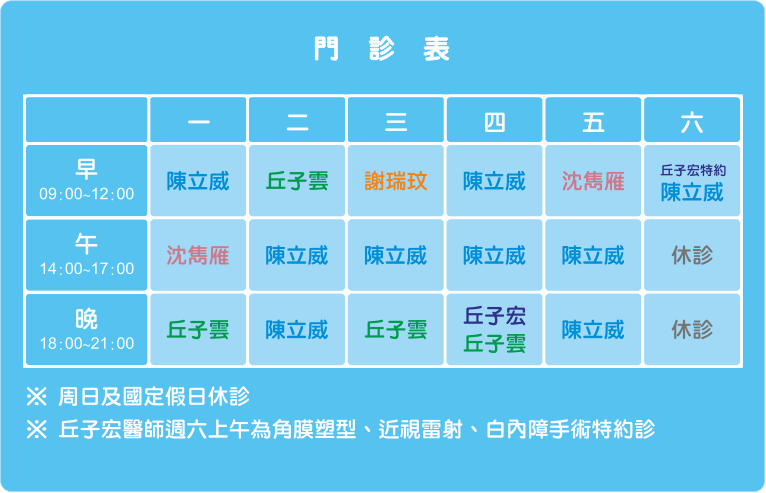 門 診 表

| | 一 | 二 | 三 | 四 | 五 | 六 |
|---|---|---|---|---|---|---|
| 早 09:00~12:00 | 陳立威 | 丘子雲 | 謝瑞玟 | 陳立威 | 沈雋雁 | 丘子宏特約 陳立威 |
| 午 14:00~17:00 | 沈雋雁 | 陳立威 | 陳立威 | 陳立威 | 陳立威 | 休診 |
| 晚 18:00~21:00 | 丘子雲 | 陳立威 | 丘子雲 | 丘子宏 丘子雲 | 陳立威 | 休診 |

※ 周日及國定假日休診

※ 丘子宏醫師週六上午為角膜塑型、近視雷射、白內障手術特約診